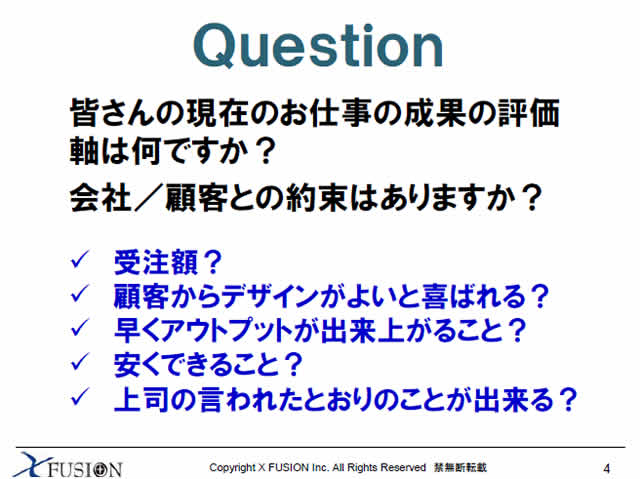 Question

皆さんの現在のお仕事の成果の評価軸は何ですか？

会社／顧客との約束はありますか？

✓ 受注額？
✓ 顧客からデザインがよいと喜ばれる？
✓ 早くアウトプットが出来上がること？
✓ 安くできること？
✓ 上司の言われたとおりのことが出来る？

X FUSION

Copyright X FUSION Inc. All Rights Reserved 禁無断転載

4